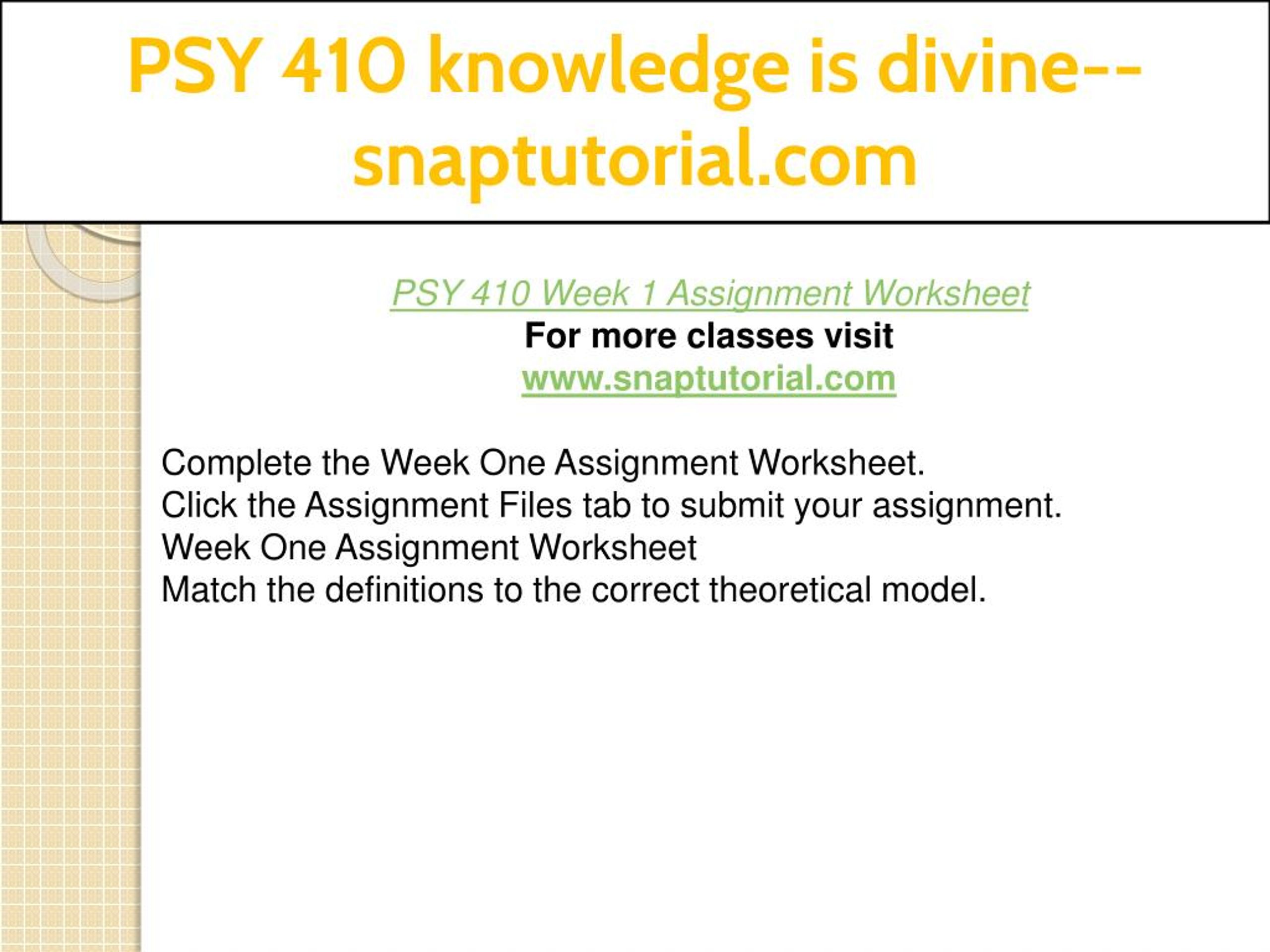 PSY 410 knowledge is divine--snaptutorial.com

PSY 410 Week 1 Assignment Worksheet
For more classes visit
www.snaptutorial.com

Complete the Week One Assignment Worksheet.
Click the Assignment Files tab to submit your assignment.
Week One Assignment Worksheet
Match the definitions to the correct theoretical model.